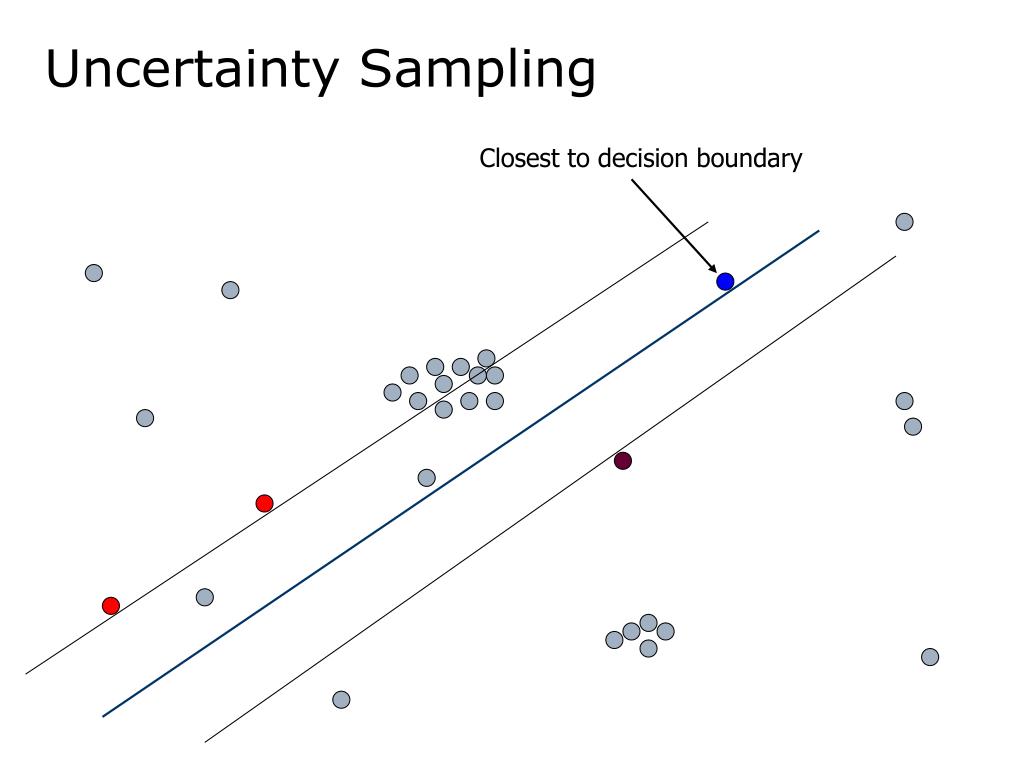 Uncertainty Sampling

Closest to decision boundary